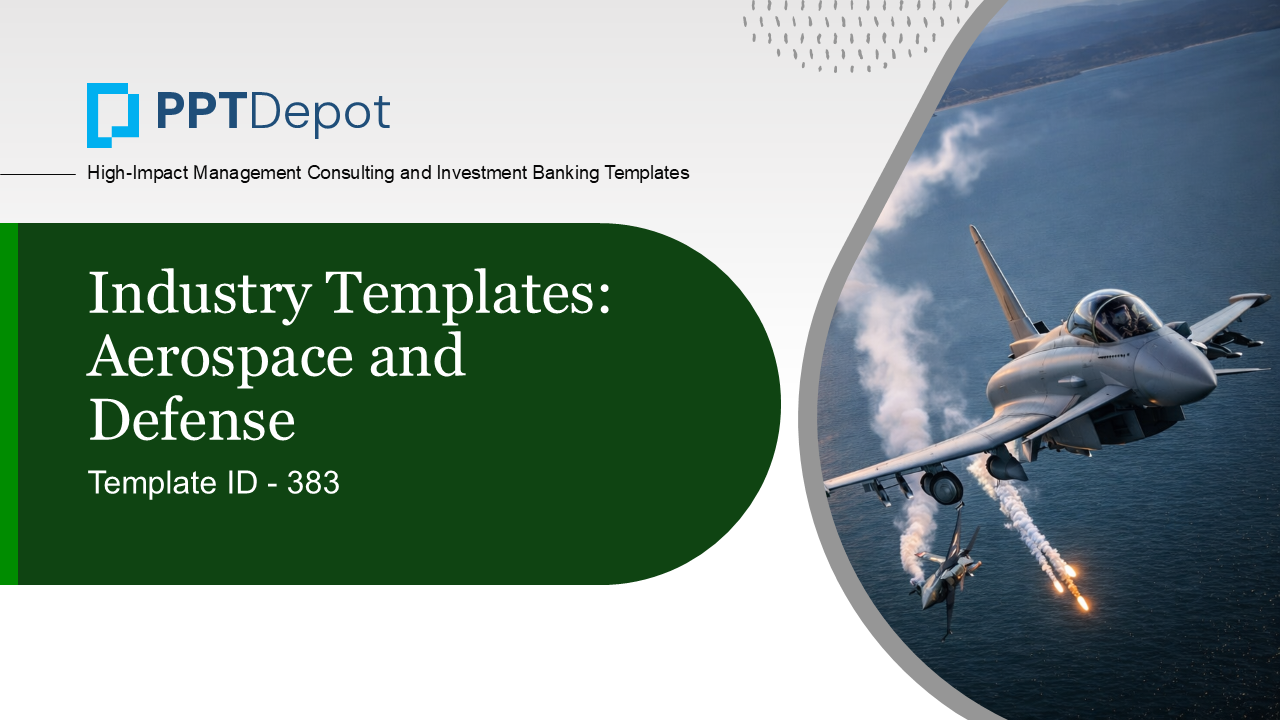 PPTDepot

High-Impact Management Consulting and Investment Banking Templates

Industry Templates: Aerospace and Defense

Template ID - 383